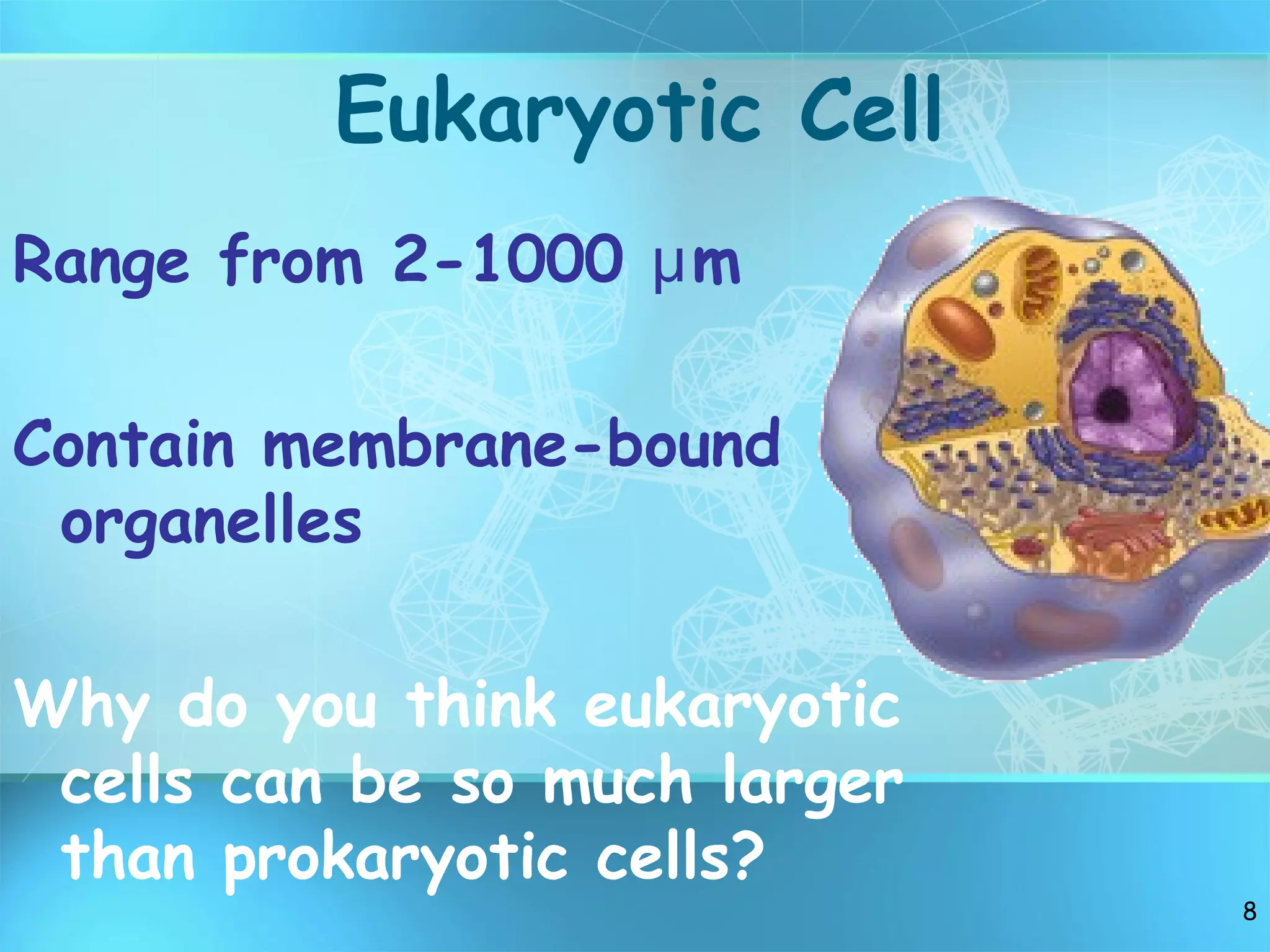 Eukaryotic Cell

Range from 2-1000 µm

Contain membrane-bound organelles

Why do you think eukaryotic cells can be so much larger than prokaryotic cells?

8